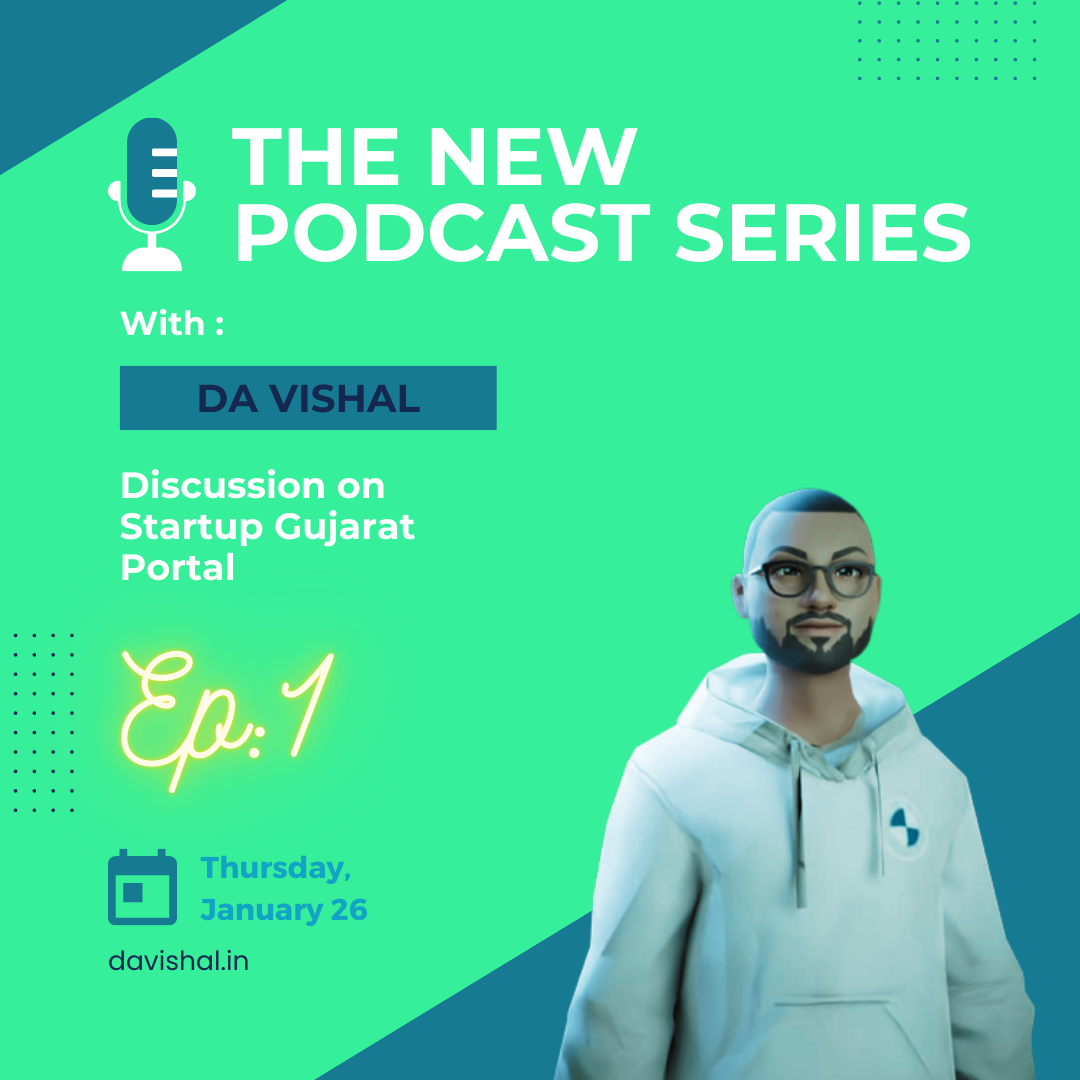 THE NEW PODCAST SERIES

With :

DA VISHAL

Discussion on Startup Gujarat Portal

Ep:1

Thursday, January 26

davishal.in